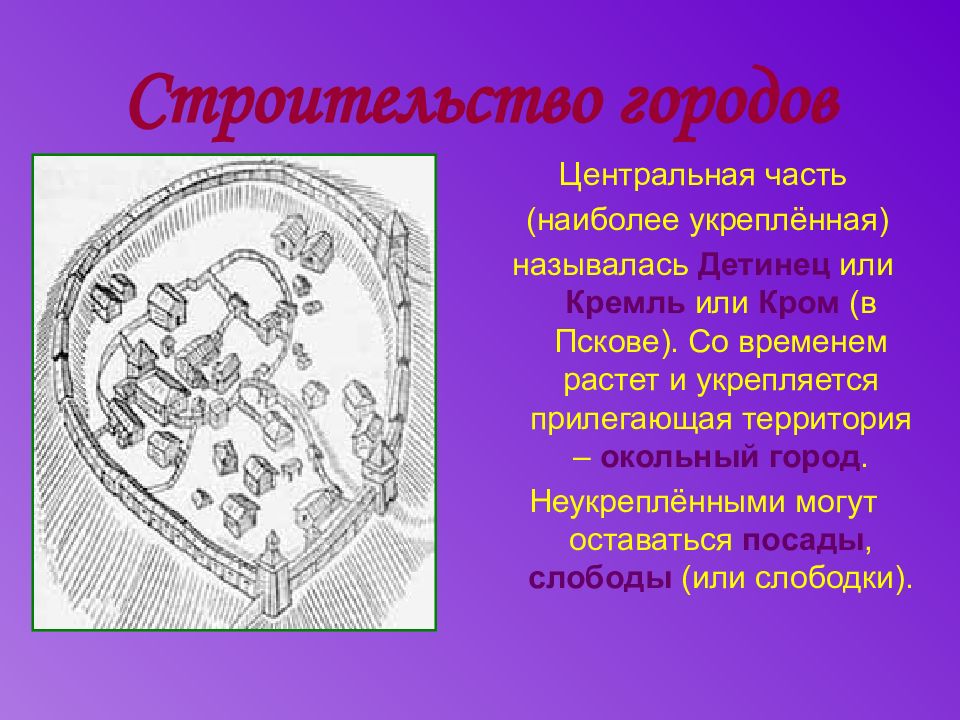 Строительство городов

Центральная часть (наиболее укреплённая) называлась Детинец или Кремль или Кром (в Пскове). Со временем растет и укрепляется прилегающая территория – окольный город.

Неукреплёнными могут оставаться посады, слободы (или слободки).